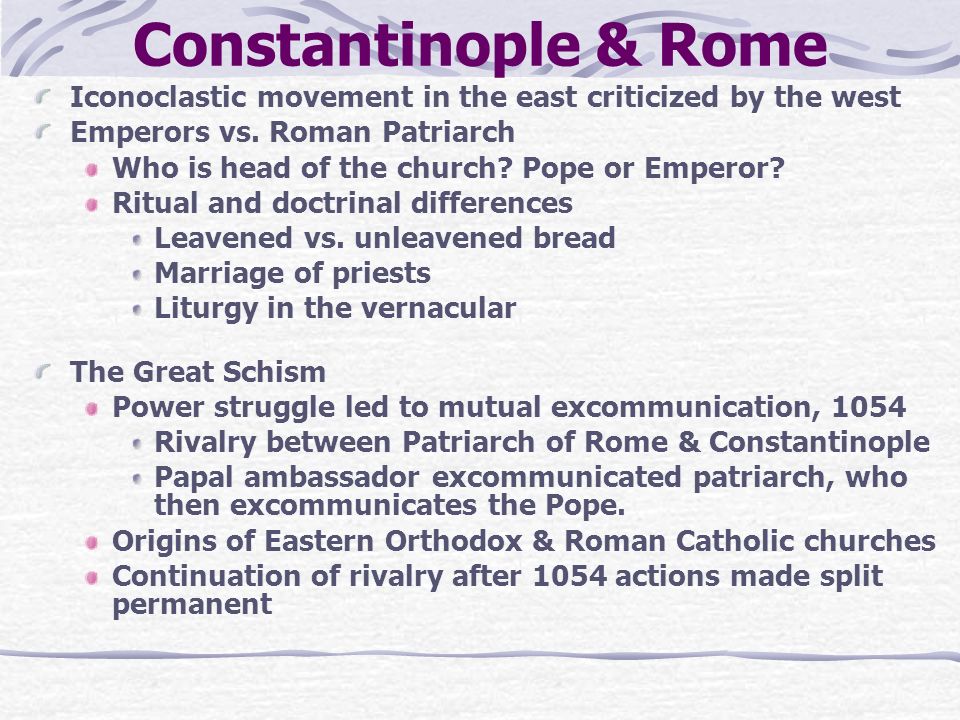 Constantinople & Rome

Iconoclastic movement in the east criticized by the west
Emperors vs. Roman Patriarch
Who is head of the church? Pope or Emperor?
Ritual and doctrinal differences
Leavened vs. unleavened bread
Marriage of priests
Liturgy in the vernacular

The Great Schism
Power struggle led to mutual excommunication, 1054
Rivalry between Patriarch of Rome & Constantinople
Papal ambassador excommunicated patriarch, who then excommunicates the Pope.
Origins of Eastern Orthodox & Roman Catholic churches
Continuation of rivalry after 1054 actions made split permanent